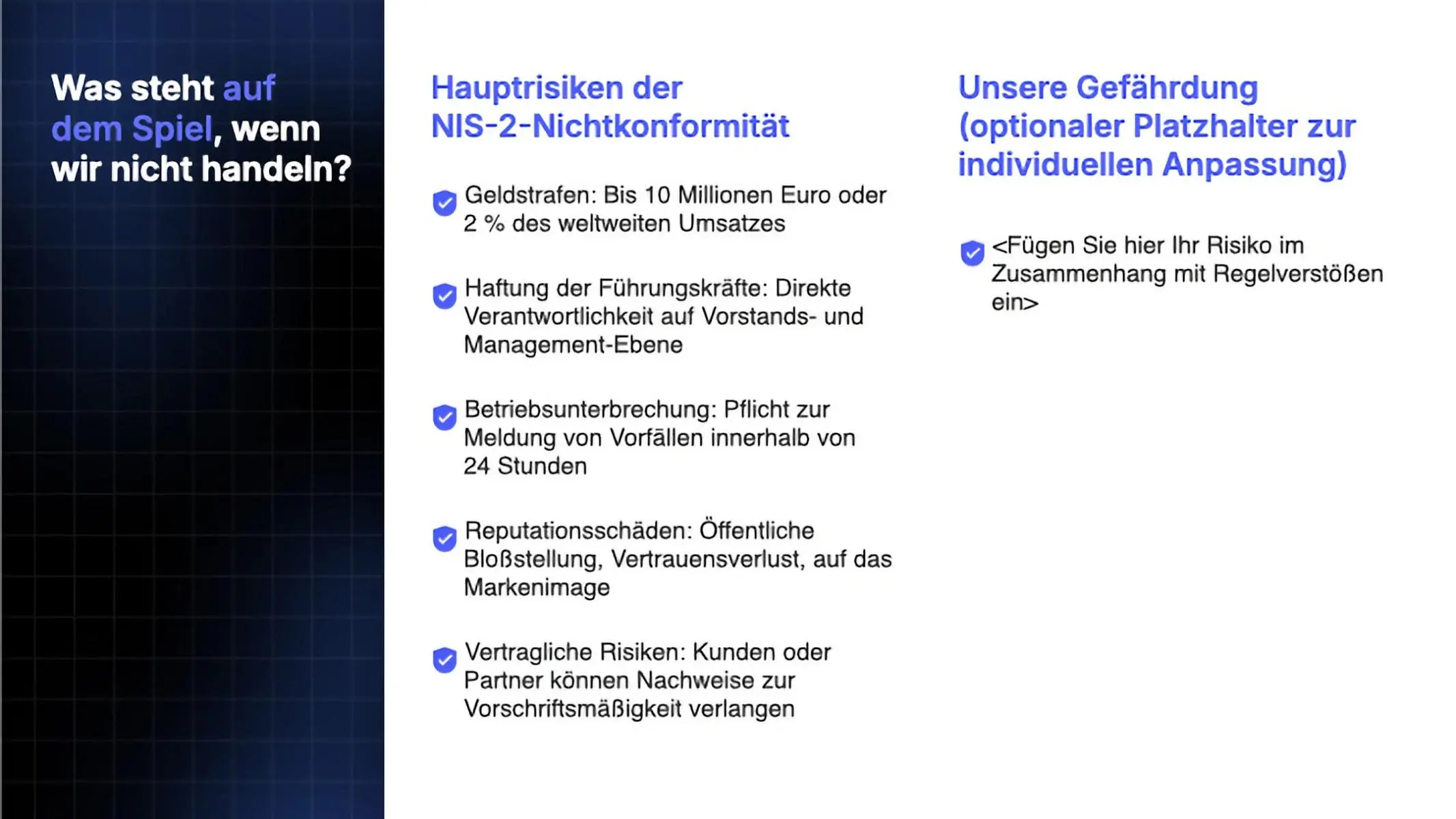 Was steht auf dem Spiel, wenn wir nicht handeln?

Hauptrisiken der NIS-2-Nichtkonformität

Geldstrafen: Bis 10 Millionen Euro oder 2 % des weltweiten Umsatzes

Haftung der Führungskräfte: Direkte Verantwortlichkeit auf Vorstands- und Management-Ebene

Betriebsunterbrechung: Pflicht zur Meldung von Vorfällen innerhalb von 24 Stunden

Reputationsschäden: Öffentliche Bloßstellung, Vertrauensverlust, auf das Markenimage

Vertragliche Risiken: Kunden oder Partner können Nachweise zur Vorschriftsmäßigkeit verlangen

Unsere Gefährdung (optionaler Platzhalter zur individuellen Anpassung)

<Fügen Sie hier Ihr Risiko im Zusammenhang mit Regelverstößen ein>